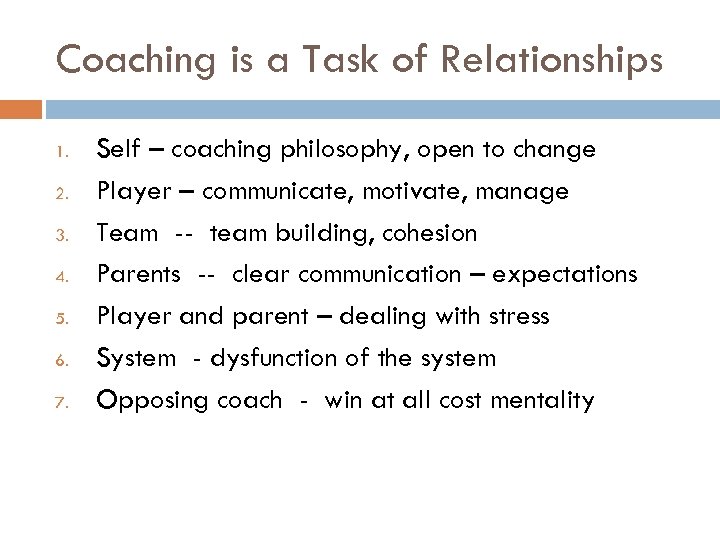 Coaching is a Task of Relationships

1. Self – coaching philosophy, open to change
2. Player – communicate, motivate, manage
3. Team -- team building, cohesion
4. Parents -- clear communication – expectations
5. Player and parent – dealing with stress
6. System - dysfunction of the system
7. Opposing coach - win at all cost mentality